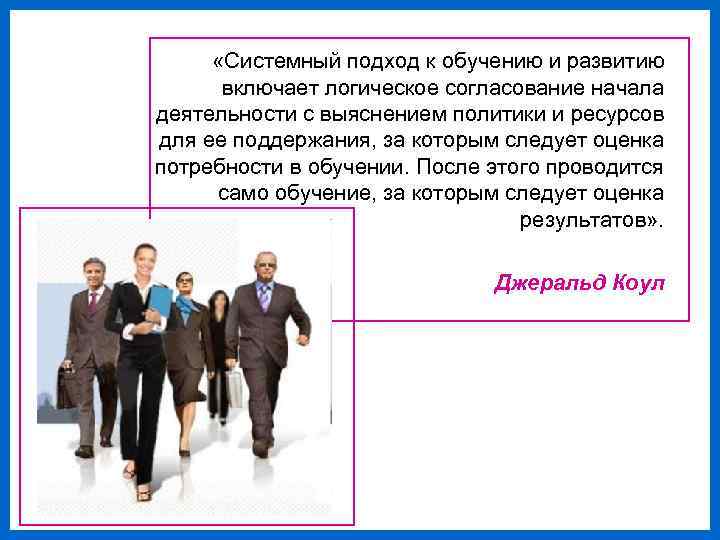 «Системный подход к обучению и развитию включает логическое согласование начала деятельности с выяснением политики и ресурсов для ее поддержания, за которым следует оценка потребности в обучении. После этого проводится само обучение, за которым следует оценка результатов».

Джеральд Коул